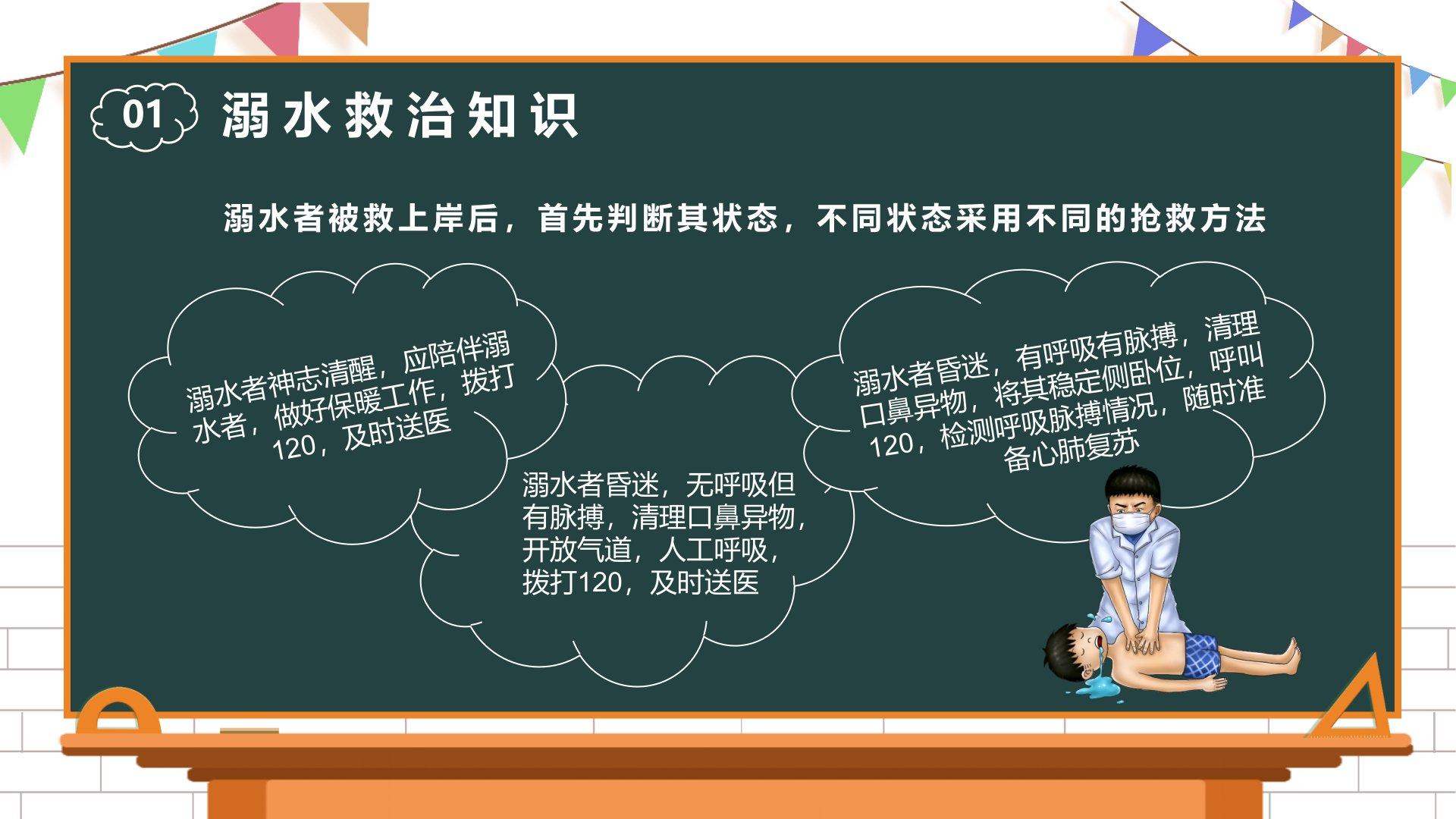 01 溺水救治知识

溺水者被救上岸后，首先判断其状态，不同状态采用不同的抢救方法

溺水者神志清醒，应陪伴溺水者，做好保暖工作，拨打120，及时送医

溺水者昏迷，无呼吸但有脉搏，清理口鼻异物，开放气道，人工呼吸，拨打120，及时送医

溺水者昏迷，有呼吸有脉搏，清理口鼻异物，将其稳定侧卧位，呼叫120，检测呼吸脉搏情况，随时准备心肺复苏